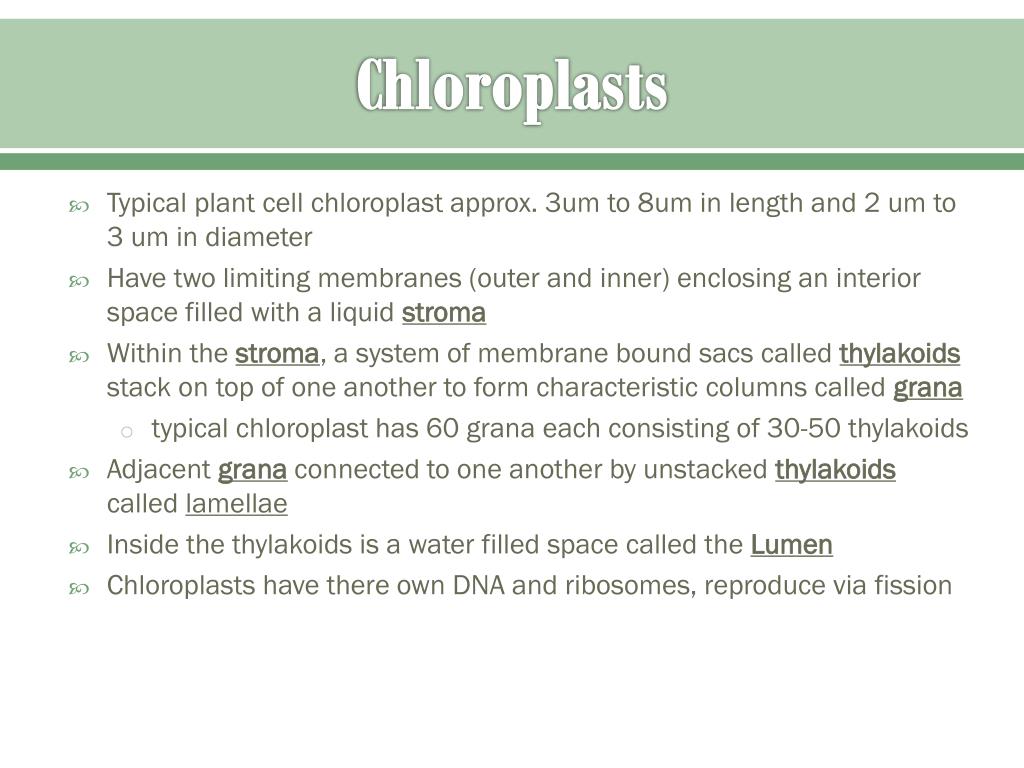 Chloroplasts

Typical plant cell chloroplast approx. 3um to 8um in length and 2 um to 3 um in diameter

Have two limiting membranes (outer and inner) enclosing an interior space filled with a liquid stroma

Within the stroma, a system of membrane bound sacs called thylakoids stack on top of one another to form characteristic columns called grana

typical chloroplast has 60 grana each consisting of 30-50 thylakoids

Adjacent grana connected to one another by unstacked thylakoids called lamellae

Inside the thylakoids is a water filled space called the Lumen

Chloroplasts have there own DNA and ribosomes, reproduce via fission